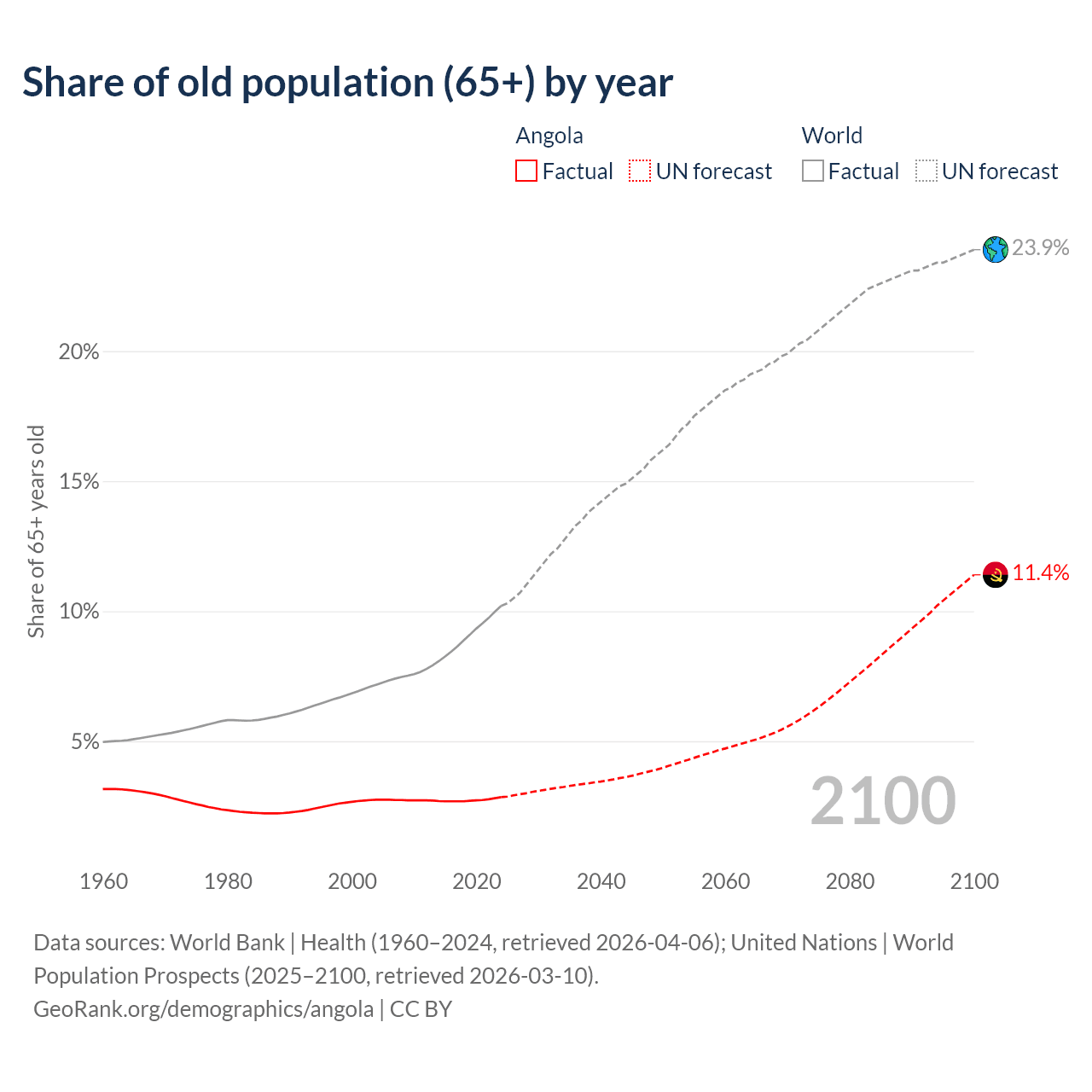 Share of old population (65+) by year

Angola
Factual
UN forecast

World
Factual
UN forecast

23.9%
11.4%

20%
15%
10%
5%

Share of 65+ years old

2100

1960
1980
2000
2020
2040
2060
2080
2100

Data sources: World Bank | Health (1960–2024, retrieved 2026-04-06); United Nations | World Population Prospects (2025–2100, retrieved 2026-03-10).
GeoRank.org/demographics/angola | CC BY